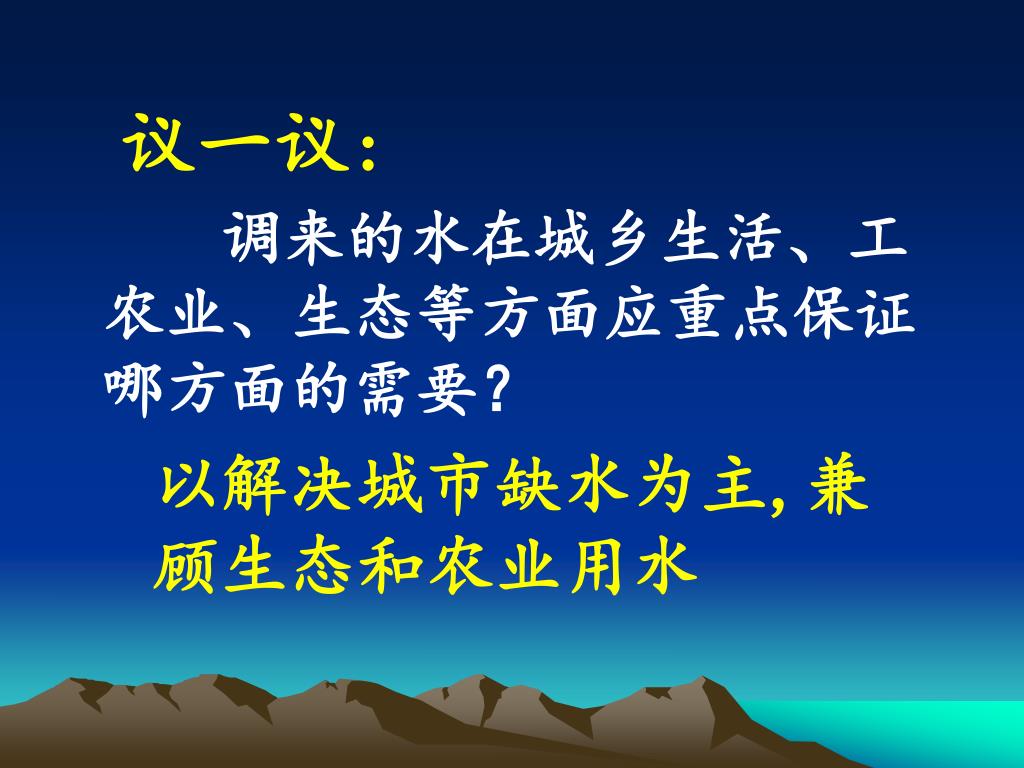 议一议：

调来的水在城乡生活、工农业、生态等方面应重点保证哪方面的需要?

以解决城市缺水为主,兼顾生态和农业用水